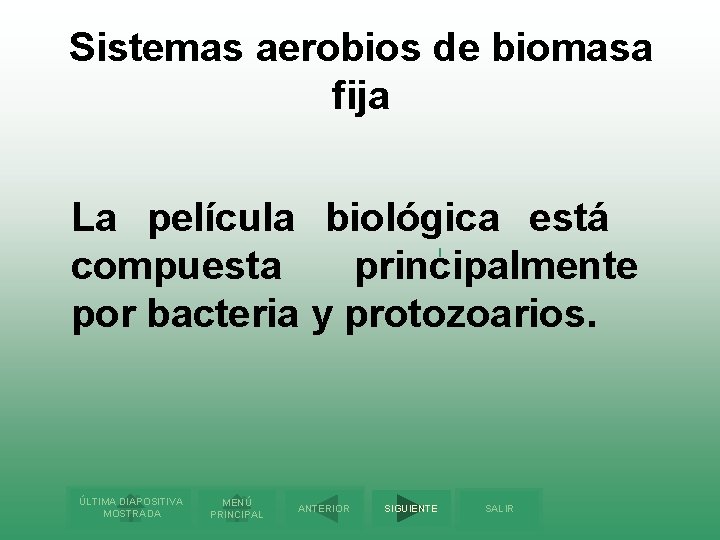 Sistemas aerobios de biomasa fija

La película biológica está compuesta principalmente por bacteria y protozoarios.

ÚLTIMA DIAPOSITIVA MOSTRADA

MENÚ PRINCIPAL

ANTERIOR

SIGUIENTE

SALIR